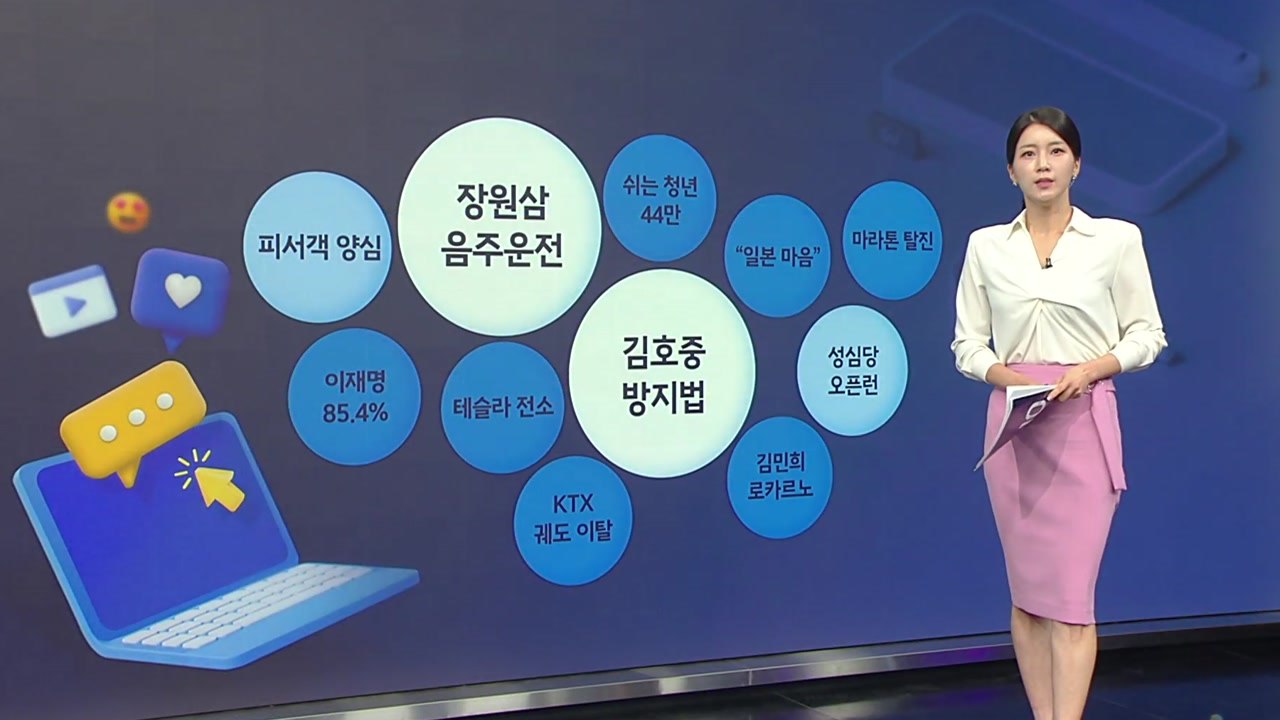 피서객 양심

장원삼
음주운전

쉬는 청년
44만

"일본 마음"

마라톤 탈진

이재명
85.4%

테슬라 전소

김호중
방지법

성심당
오픈런

KTX
궤도 이탈

김민희
로카르노